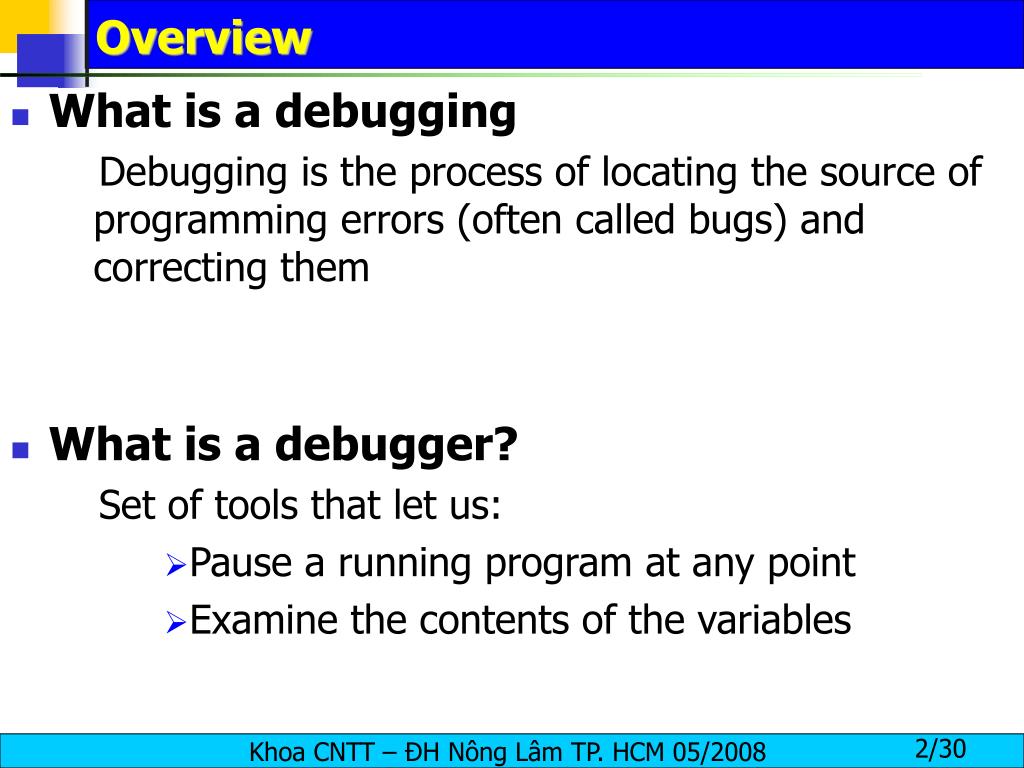 Overview

What is a debugging

Debugging is the process of locating the source of programming errors (often called bugs) and correcting them

What is a debugger?

Set of tools that let us:

Pause a running program at any point

Examine the contents of the variables

Khoa CNTT – ĐH Nông Lâm TP. HCM 05/2008

2/30